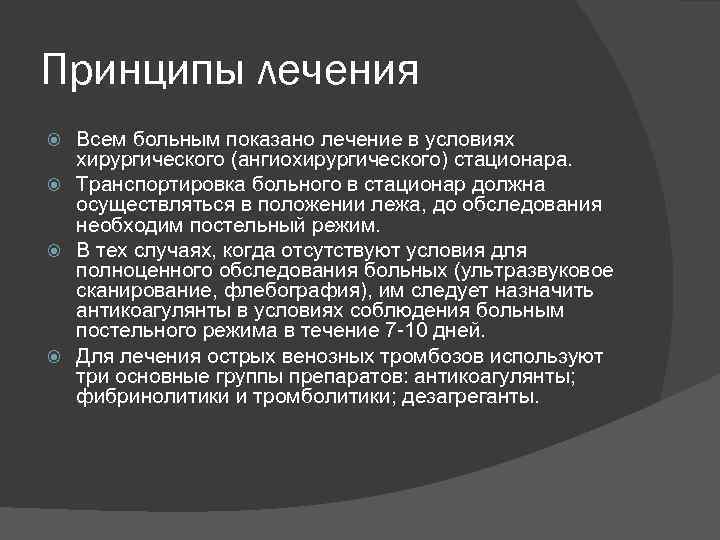 Принципы лечения

Всем больным показано лечение в условиях хирургического (ангиохирургического) стационара.

Транспортировка больного в стационар должна осуществляться в положении лежа, до обследования необходим постельный режим.

В тех случаях, когда отсутствуют условия для полноценного обследования больных (ультразвуковое сканирование, флебография), им следует назначить антикоагулянты в условиях соблюдения больным постельного режима в течение 7-10 дней.

Для лечения острых венозных тромбозов используют три основные группы препаратов: антикоагулянты; фибринолитики и тромболитики; дезагреганты.